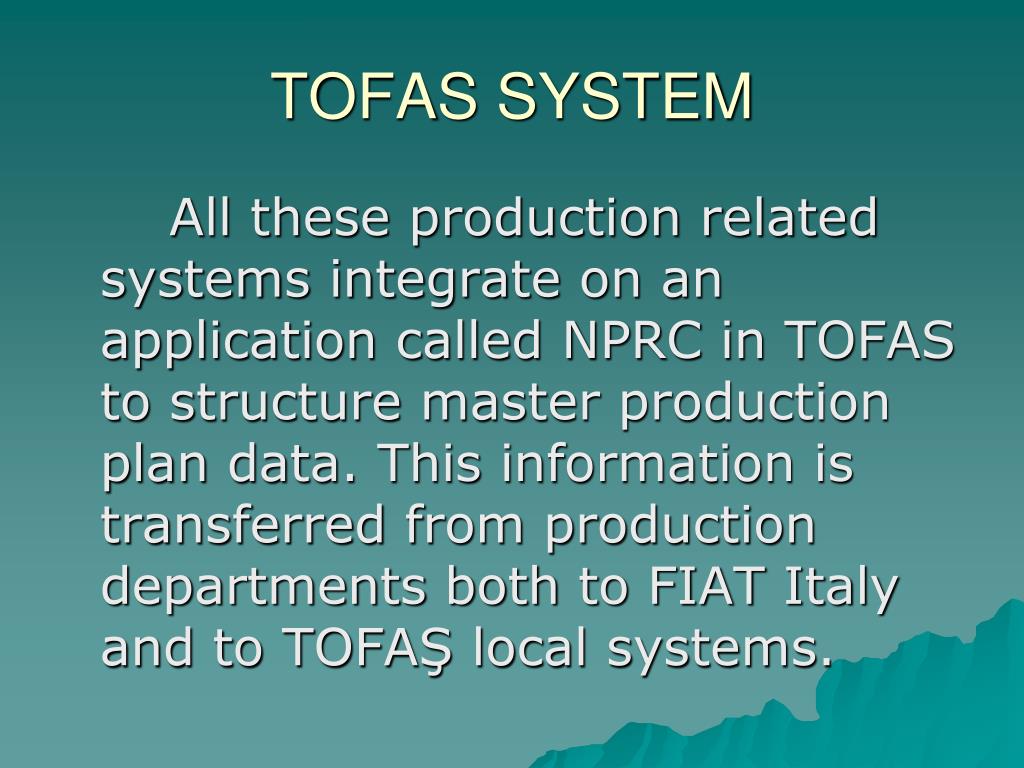 TOFAS SYSTEM

All these production related systems integrate on an application called NPRC in TOFAS to structure master production plan data. This information is transferred from production departments both to FIAT Italy and to TOFAŞ local systems.